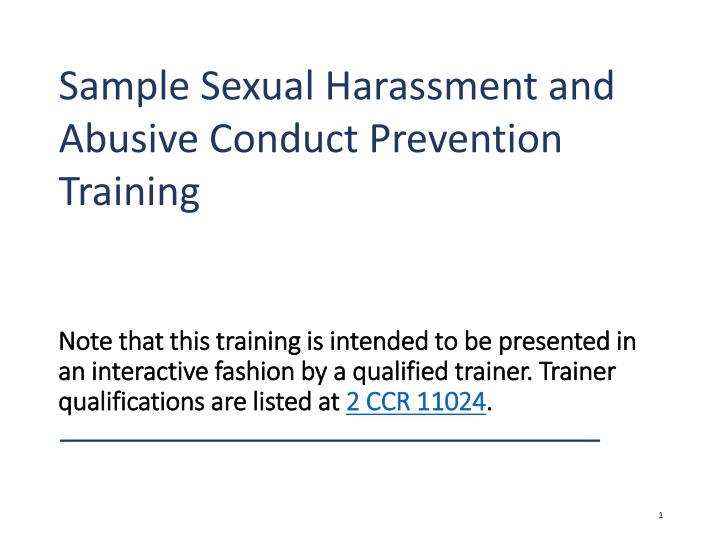 Sample Sexual Harassment and Abusive Conduct Prevention Training

Note that this training is intended to be presented in an interactive fashion by a qualified trainer. Trainer qualifications are listed at 2 CCR 11024.

1